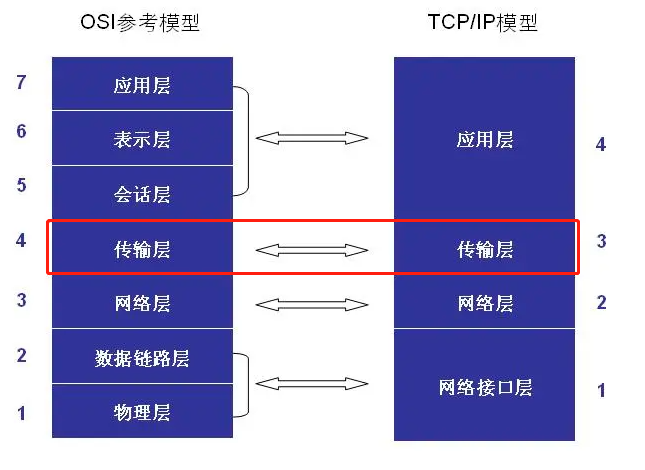 OSI参考模型

7 应用层
6 表示层
5 会话层
4 传输层
3 网络层
2 数据链路层
1 物理层

TCP/IP模型

应用层 4
传输层 3
网络层 2
网络接口层 1